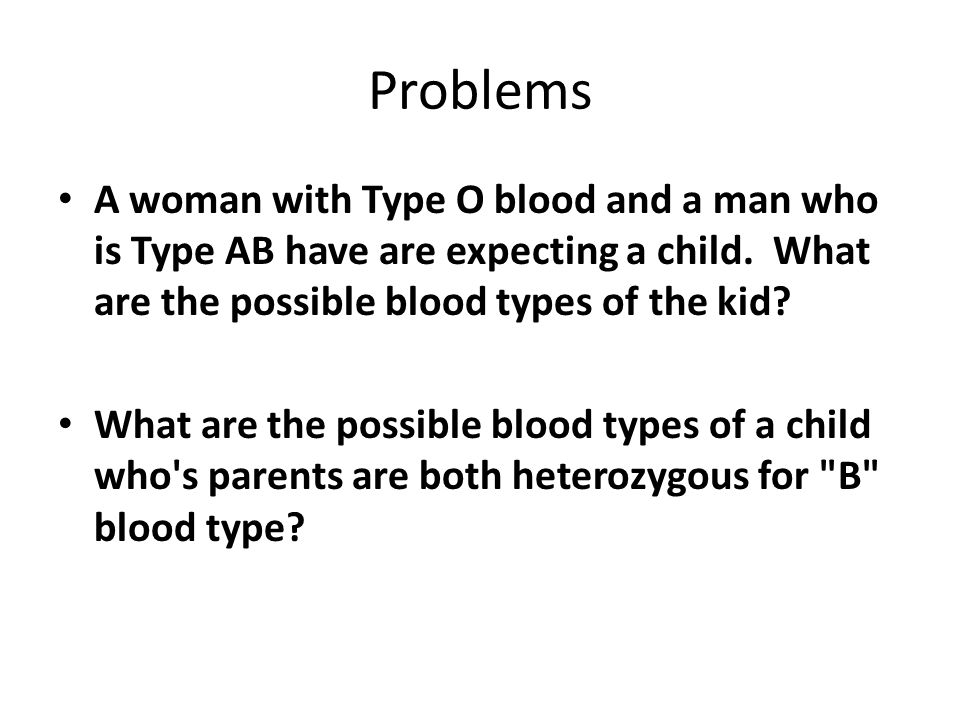 Problems

• A woman with Type O blood and a man who is Type AB have are expecting a child. What are the possible blood types of the kid?

• What are the possible blood types of a child who's parents are both heterozygous for "B" blood type?